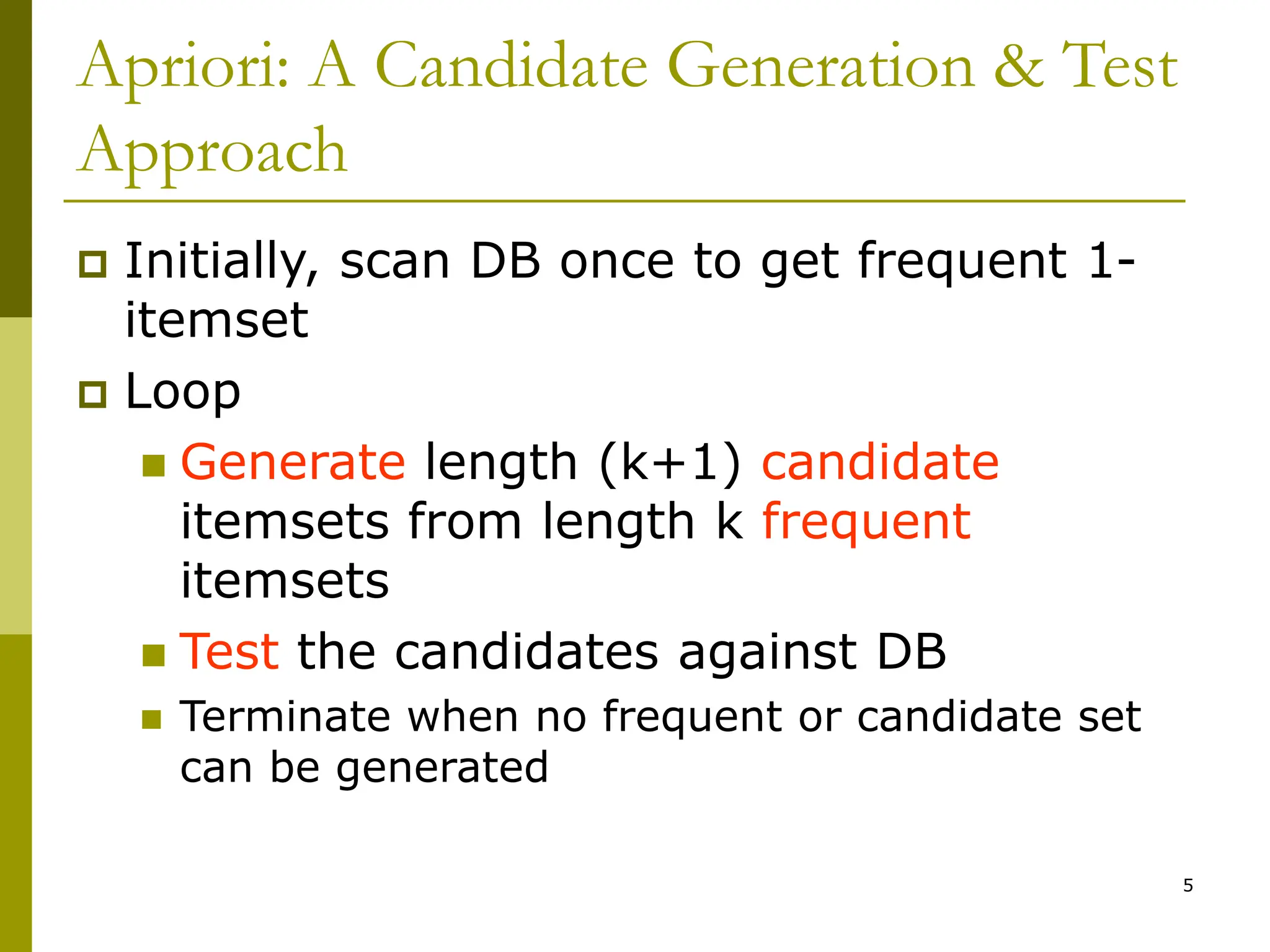 Apriori: A Candidate Generation & Test Approach

Initially, scan DB once to get frequent 1-itemset

Loop

Generate length (k+1) candidate itemsets from length k frequent itemsets

Test the candidates against DB

Terminate when no frequent or candidate set can be generated

5